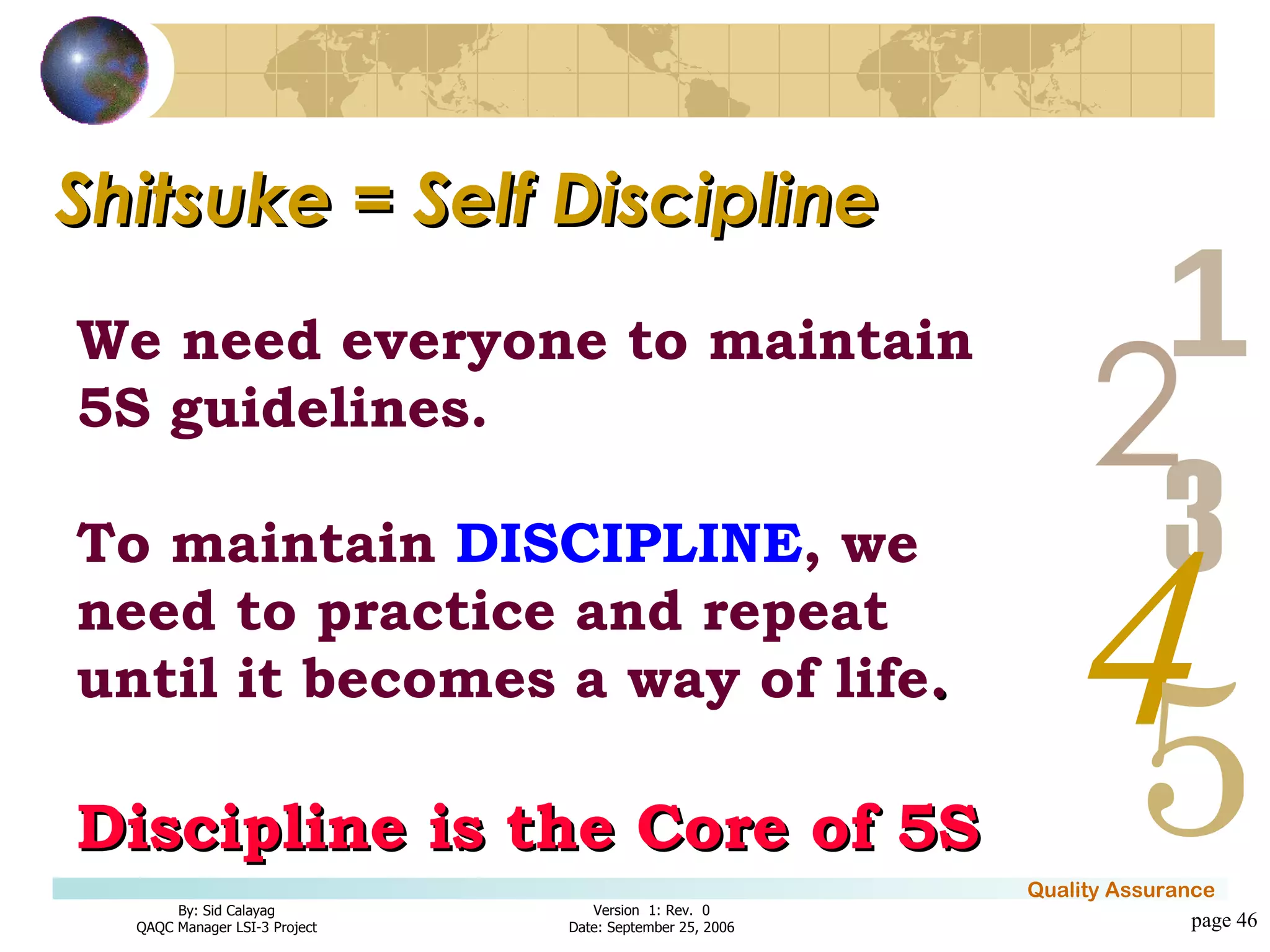 Shitsuke = Self Discipline

We need everyone to maintain 5S guidelines.

To maintain DISCIPLINE, we need to practice and repeat until it becomes a way of life.

Discipline is the Core of 5S

1
2
3
4
5

Quality Assurance

By: Sid Calayag
QAQC Manager LSI-3 Project

Version 1: Rev. 0
Date: September 25, 2006

page 46